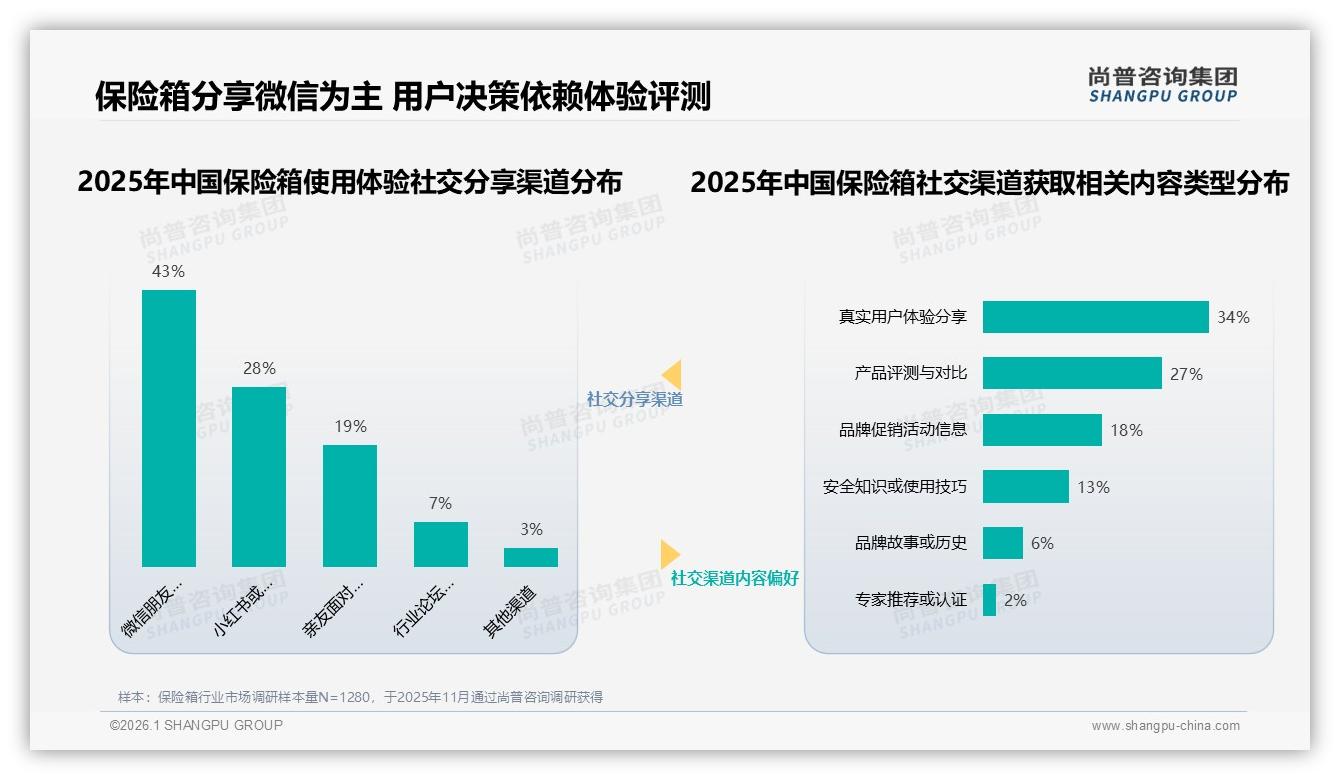 保险箱分享微信为主 用户决策依赖体验评测

尚普咨询集团
SHANGPU GROUP

2025年中国保险箱使用体验社交分享渠道分布

43%
28%
19%
7%
3%

微信朋友...
小红书或...
亲友面对...
行业论坛...
其他渠道

社交分享渠道

社交渠道内容偏好

2025年中国保险箱社交渠道获取相关内容类型分布

真实用户体验分享 34%
产品评测与对比 27%
品牌促销活动信息 18%
安全知识或使用技巧 13%
品牌故事或历史 6%
专家推荐或认证 2%

样本：保险箱行业市场调研样本量N=1280，于2025年11月通过尚普咨询调研获得

©2026.1 SHANGPU GROUP

www.shangpu-china.com